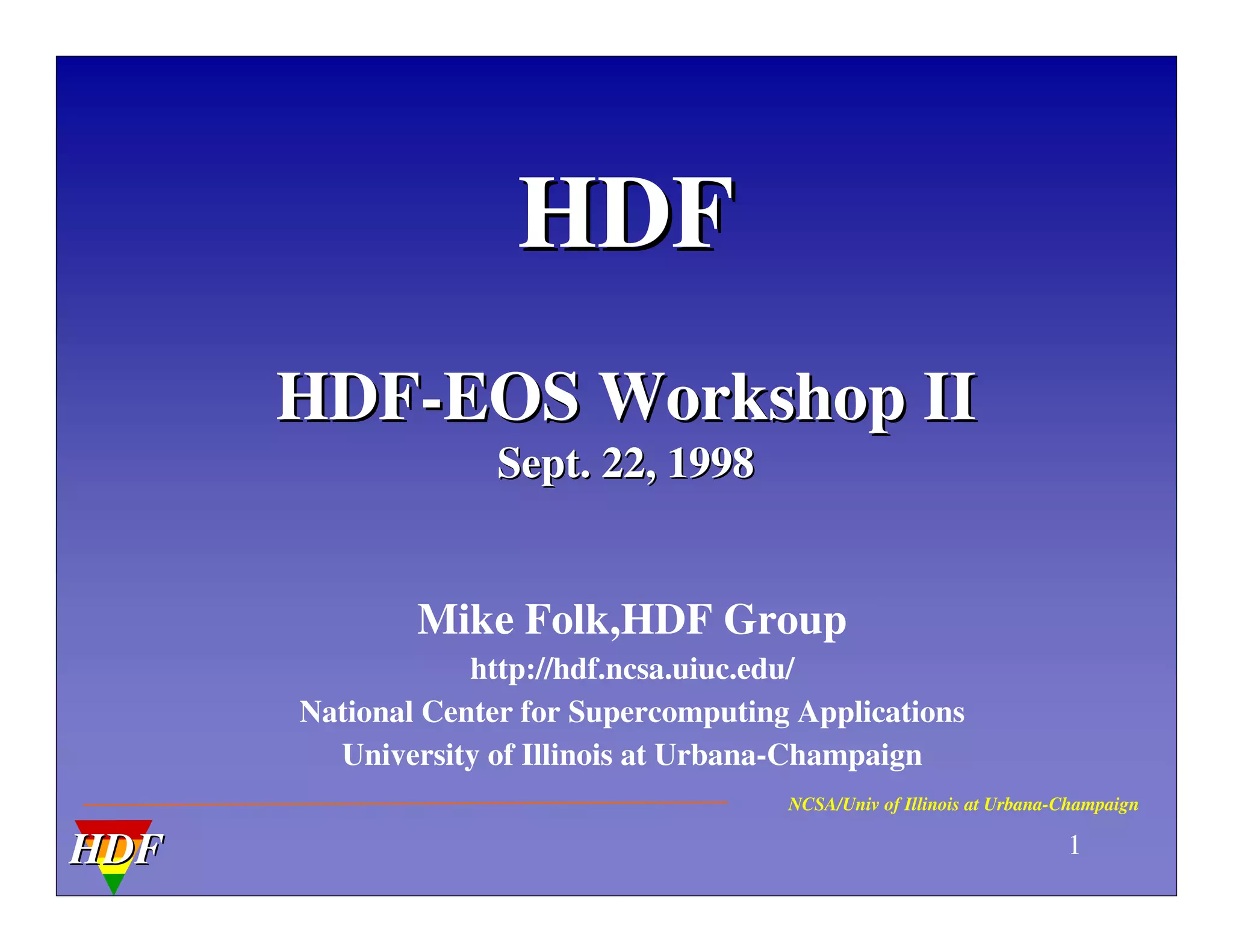 HDF

HDF-EOS Workshop II
Sept. 22, 1998

Mike Folk,HDF Group
http://hdf.ncsa.uiuc.edu/
National Center for Supercomputing Applications
University of Illinois at Urbana-Champaign

NCSA/Univ of Illinois at Urbana-Champaign

HDF

1